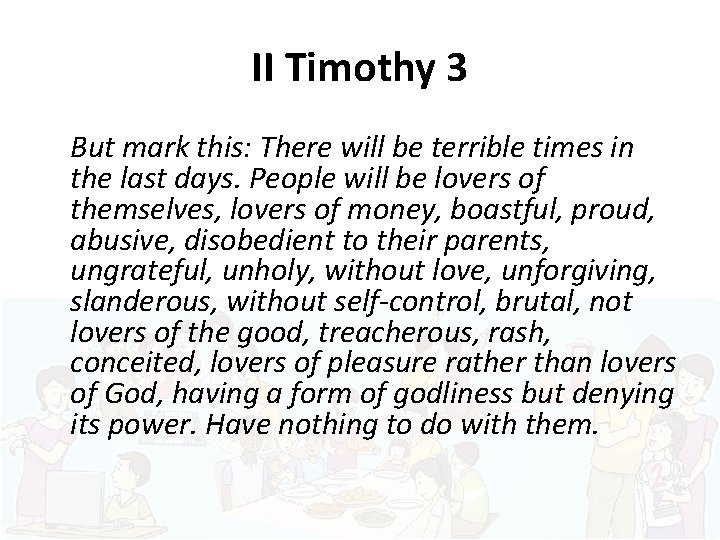 II Timothy 3

But mark this: There will be terrible times in the last days. People will be lovers of themselves, lovers of money, boastful, proud, abusive, disobedient to their parents, ungrateful, unholy, without love, unforgiving, slanderous, without self-control, brutal, not lovers of the good, treacherous, rash, conceited, lovers of pleasure rather than lovers of God, having a form of godliness but denying its power. Have nothing to do with them.